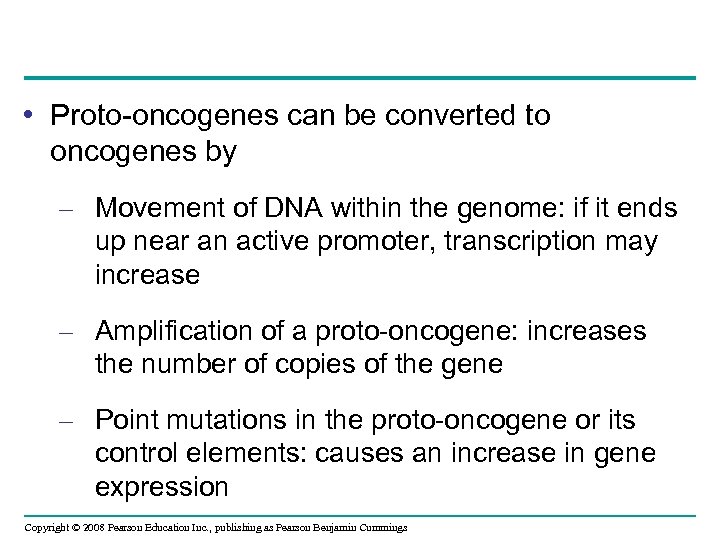 • Proto-oncogenes can be converted to oncogenes by

– Movement of DNA within the genome: if it ends up near an active promoter, transcription may increase

– Amplification of a proto-oncogene: increases the number of copies of the gene

– Point mutations in the proto-oncogene or its control elements: causes an increase in gene expression

Copyright © 2008 Pearson Education Inc., publishing as Pearson Benjamin Cummings